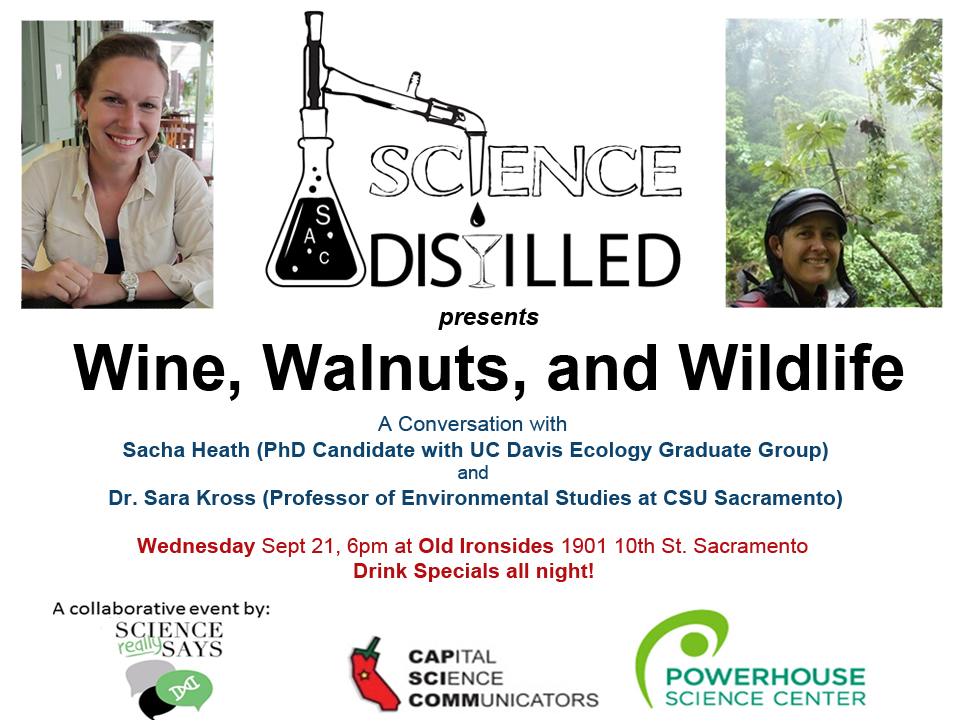 S A C

SCIENCE DISTILLED

presents

Wine, Walnuts, and Wildlife

A Conversation with
Sacha Heath (PhD Candidate with UC Davis Ecology Graduate Group)
and
Dr. Sara Kross (Professor of Environmental Studies at CSU Sacramento)

Wednesday Sept 21, 6pm at Old Ironsides 1901 10th St. Sacramento
Drink Specials all night!

A collaborative event by:

SCIENCE really SAYS

CAPITAL SCIENCE COMMUNICATORS

POWERHOUSE SCIENCE CENTER